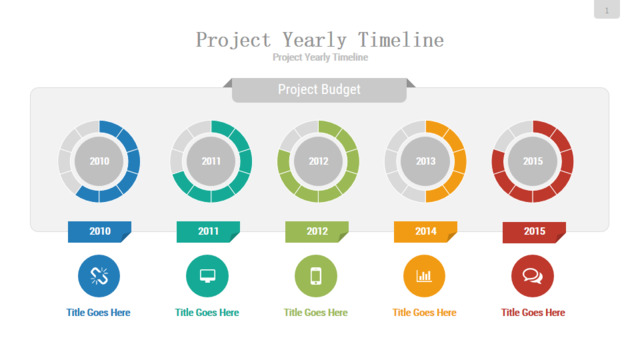 1

Project Yearly Timeline
Project Yearly Timeline

Project Budget

2010
2011
2012
2013
2015

2010
2011
2012
2014
2015

Title Goes Here
Title Goes Here
Title Goes Here
Title Goes Here
Title Goes Here